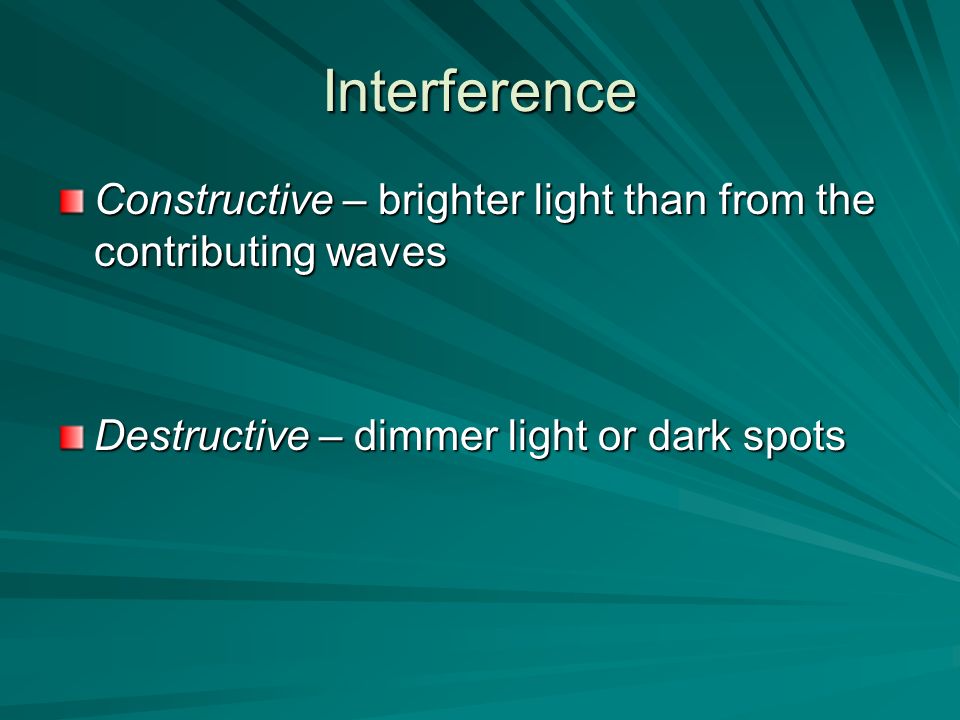 Interference

Constructive – brighter light than from the contributing waves

Destructive – dimmer light or dark spots